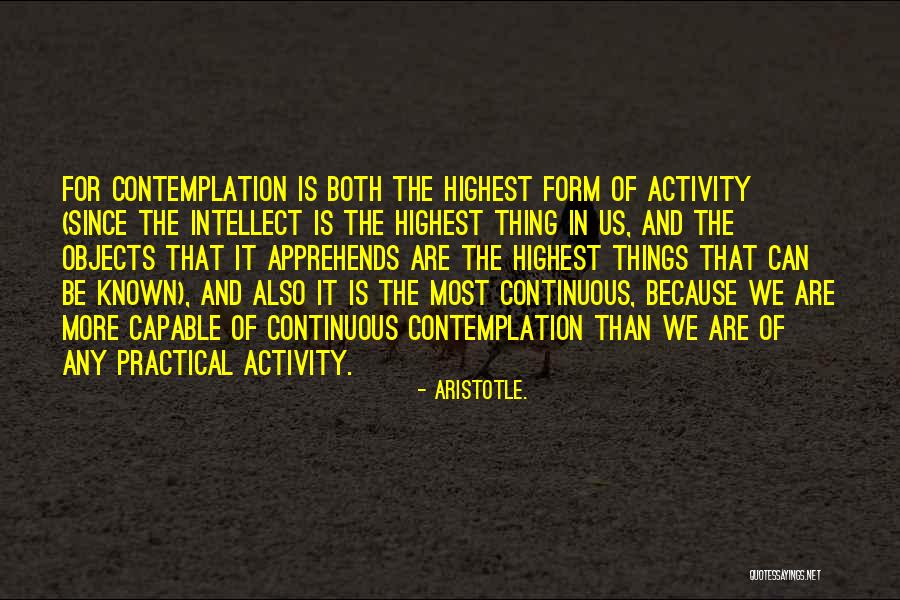 FOR CONTEMPLATION IS BOTH THE HIGHEST FORM OF ACTIVITY (SINCE THE INTELLECT IS THE HIGHEST THING IN US, AND THE OBJECTS THAT IT APPREHENDS ARE THE HIGHEST THINGS THAT CAN BE KNOWN), AND ALSO IT IS THE MOST CONTINUOUS, BECAUSE WE ARE MORE CAPABLE OF CONTINUOUS CONTEMPLATION THAN WE ARE OF ANY PRACTICAL ACTIVITY.

- ARISTOTLE.

QUOTESSAYINGS.NET